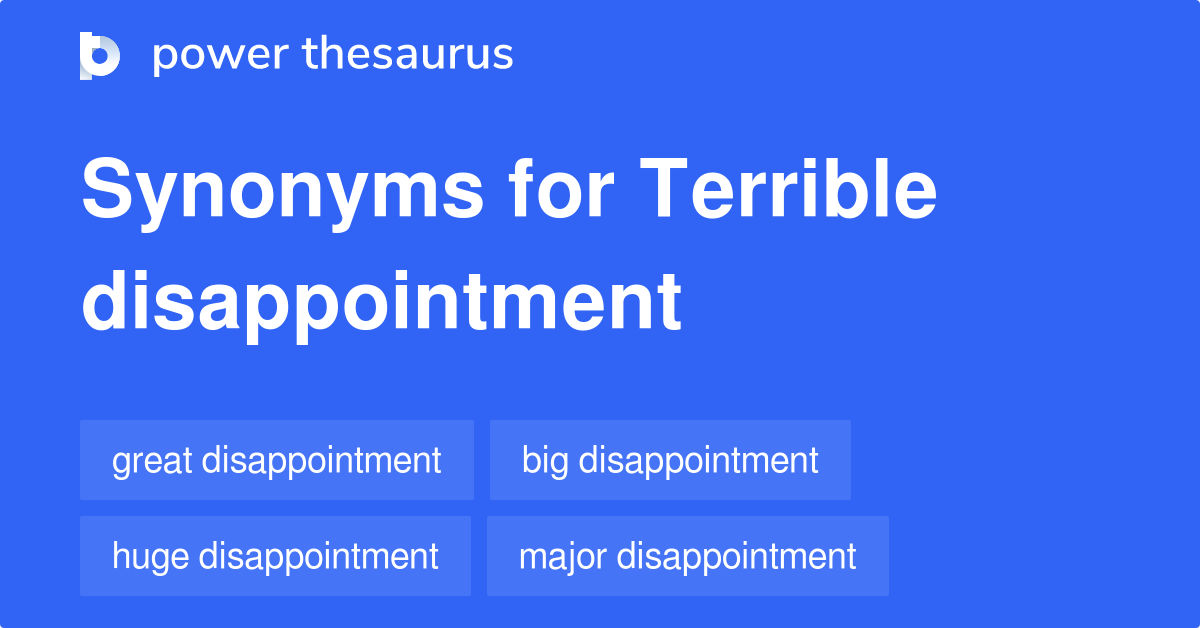 power thesaurus

Synonyms for Terrible disappointment

great disappointment

big disappointment

huge disappointment

major disappointment